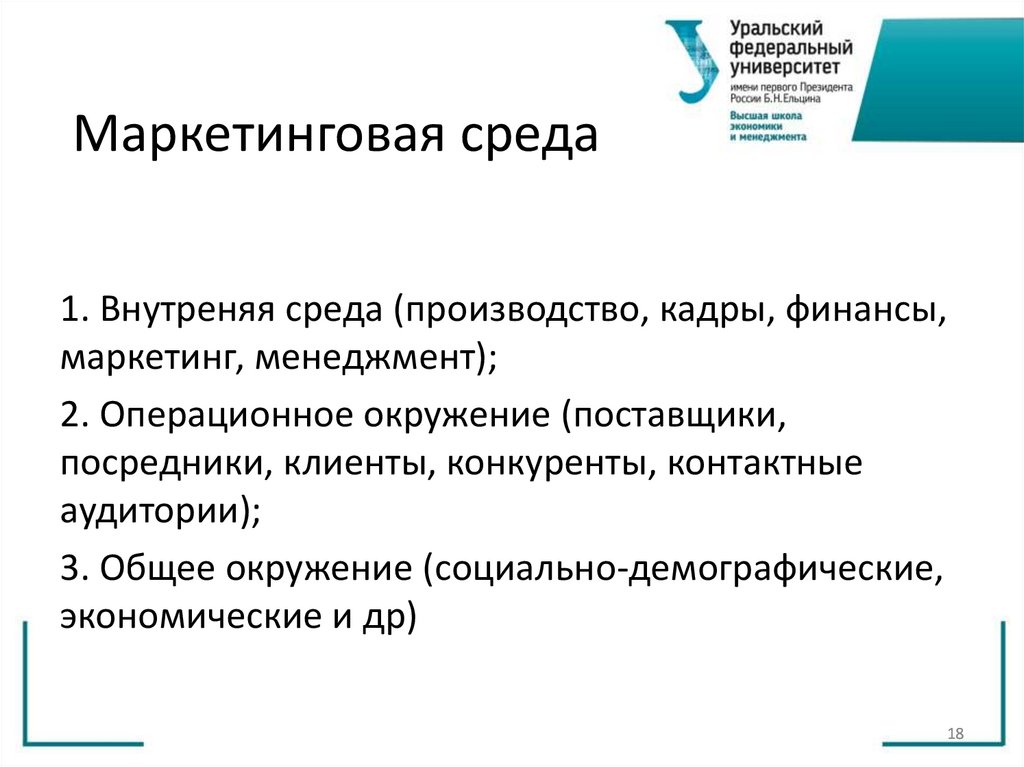 Уральский федеральный университет имени первого Президента России Б.Н.Ельцина
Высшая школа экономики и менеджмента

Маркетинговая среда

1. Внутреняя среда (производство, кадры, финансы, маркетинг, менеджмент);

2. Операционное окружение (поставщики, посредники, клиенты, конкуренты, контактные аудитории);

3. Общее окружение (социально-демографические, экономические и др)

18